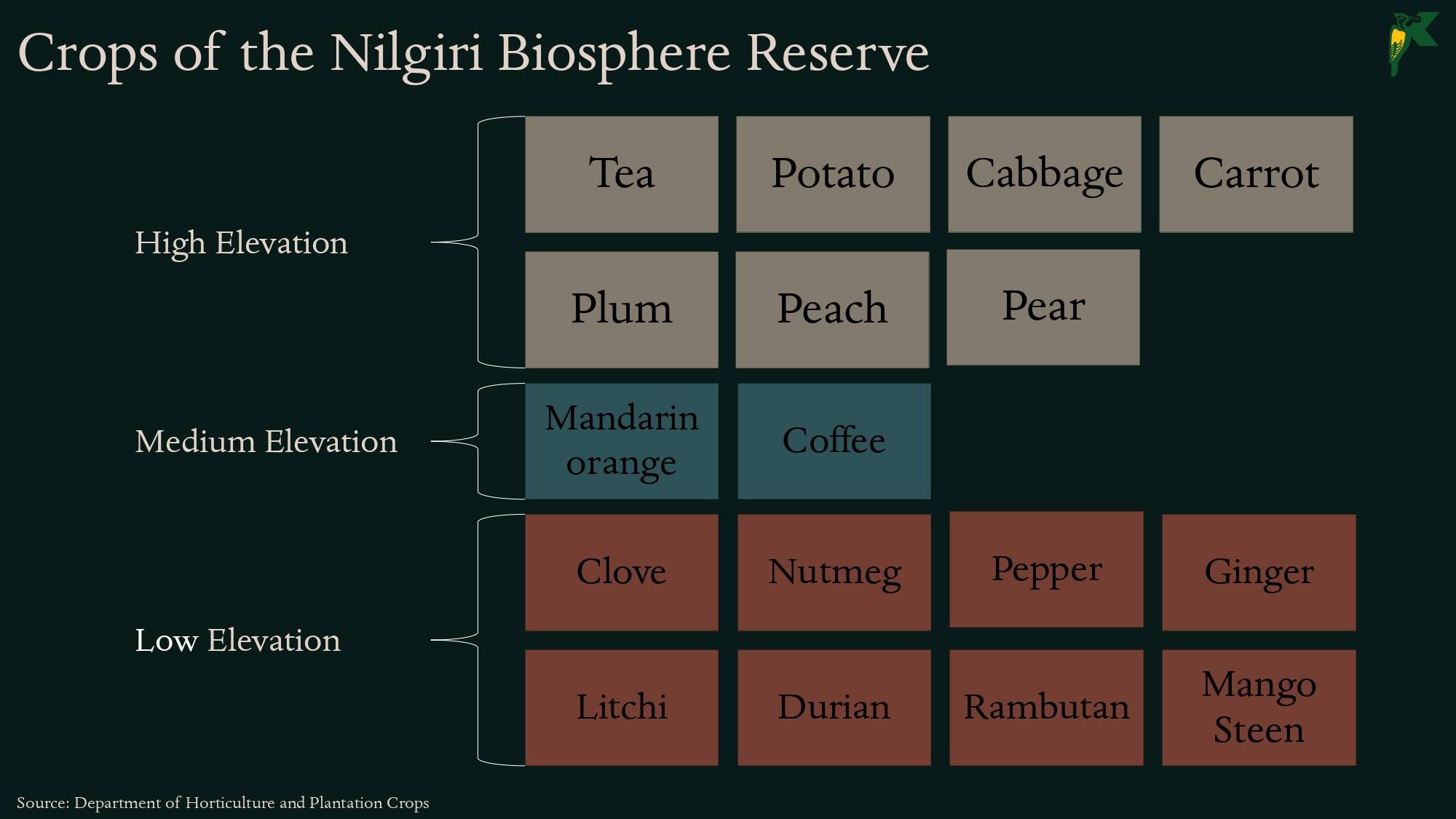 Crops of the Nilgiri Biosphere Reserve

High Elevation

Tea

Potato

Cabbage

Carrot

Plum

Peach

Pear

Medium Elevation

Mandarin orange

Coffee

Low Elevation

Clove

Nutmeg

Pepper

Ginger

Litchi

Durian

Rambutan

Mango Steen

Source: Department of Horticulture and Plantation Crops